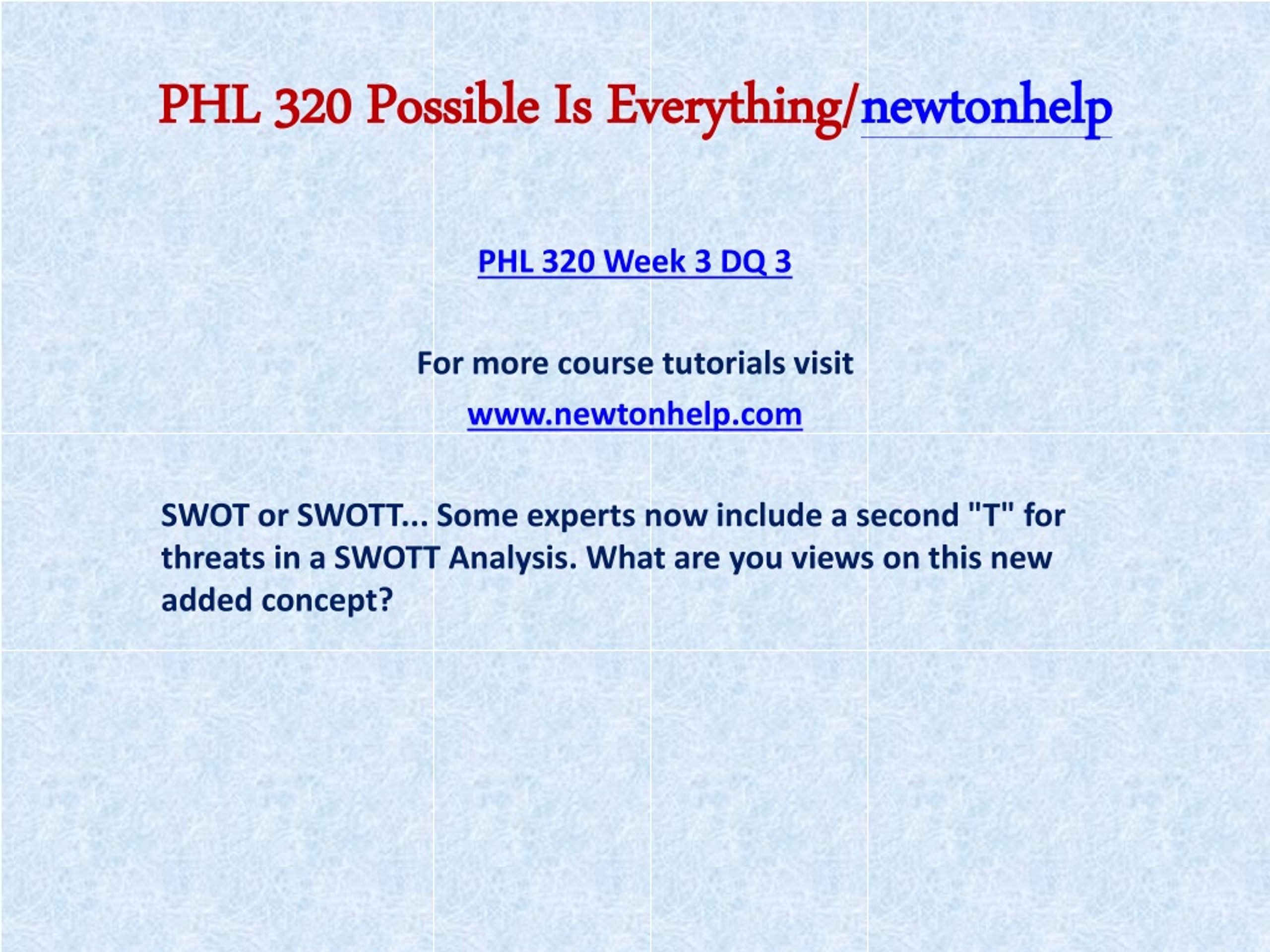 PHL 320 Possible Is Everything/newtonhelp

PHL 320 Week 3 DQ 3

For more course tutorials visit

www.newtonhelp.com

SWOT or SWOTT... Some experts now include a second "T" for threats in a SWOTT Analysis. What are you views on this new added concept?